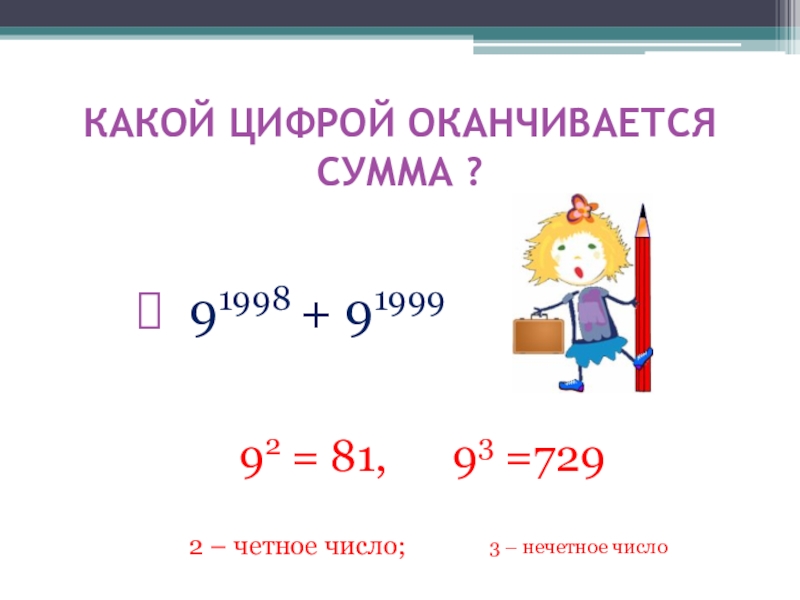 КАКОЙ ЦИФРОЙ ОКАНЧИВАЕТСЯ СУММА ?

$9^{1998} + 9^{1999}$

$9^2 = 81$, $9^3 = 729$

2 – четное число; 3 – нечетное число